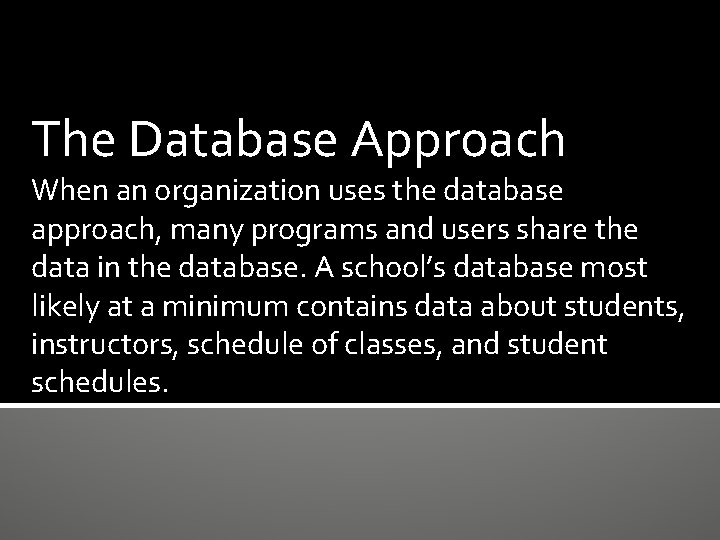 The Database Approach

When an organization uses the database approach, many programs and users share the data in the database. A school’s database most likely at a minimum contains data about students, instructors, schedule of classes, and student schedules.